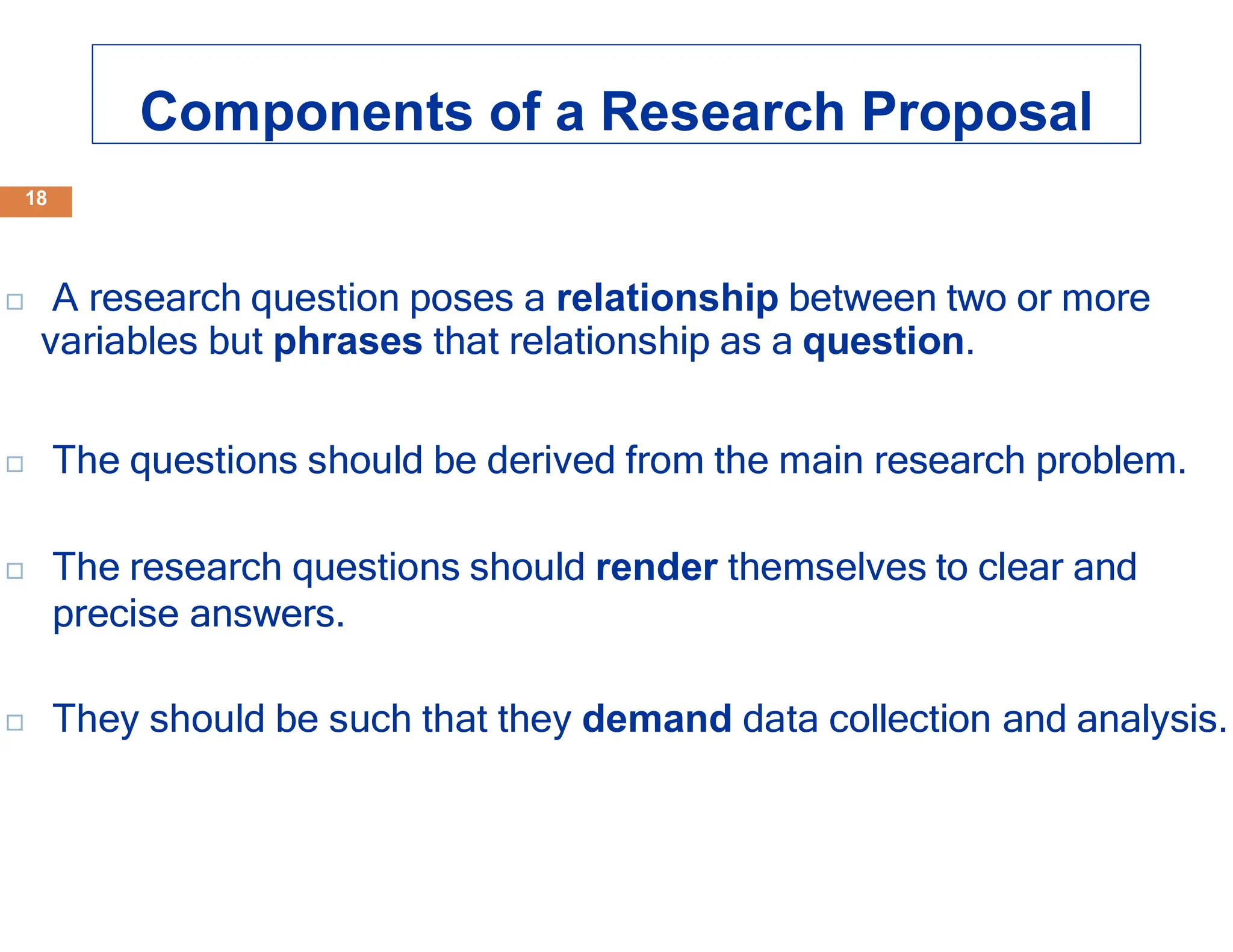 Components of a Research Proposal

18

□ A research question poses a relationship between two or more variables but phrases that relationship as a question.

□ The questions should be derived from the main research problem.

□ The research questions should render themselves to clear and precise answers.

□ They should be such that they demand data collection and analysis.